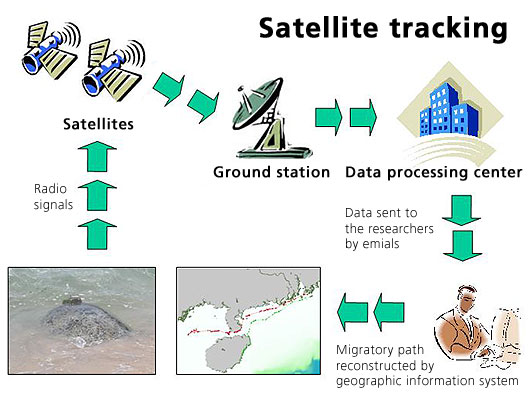 Satellite tracking

Satellites

Ground station

Data processing center

Radio signals

Data sent to the researchers by emials

Migratory path reconstructed by geographic information system